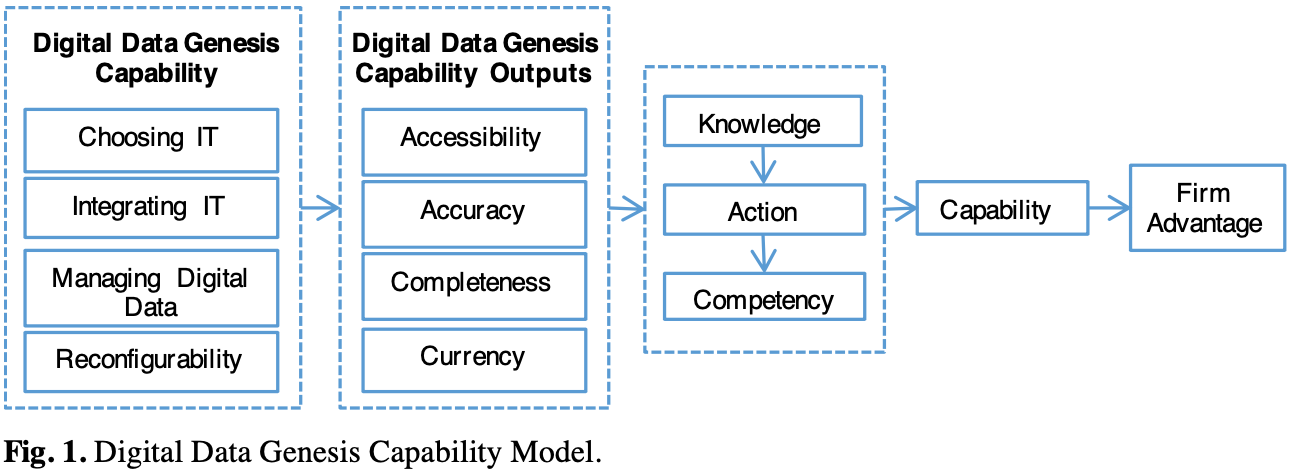 Digital Data Genesis Capability

Choosing IT

Integrating IT

Managing Digital Data

Reconfigurability

Digital Data Genesis Capability Outputs

Accessibility

Accuracy

Completeness

Currency

Knowledge

Action

Competency

Capability

Firm Advantage

**Fig. 1.** Digital Data Genesis Capability Model.